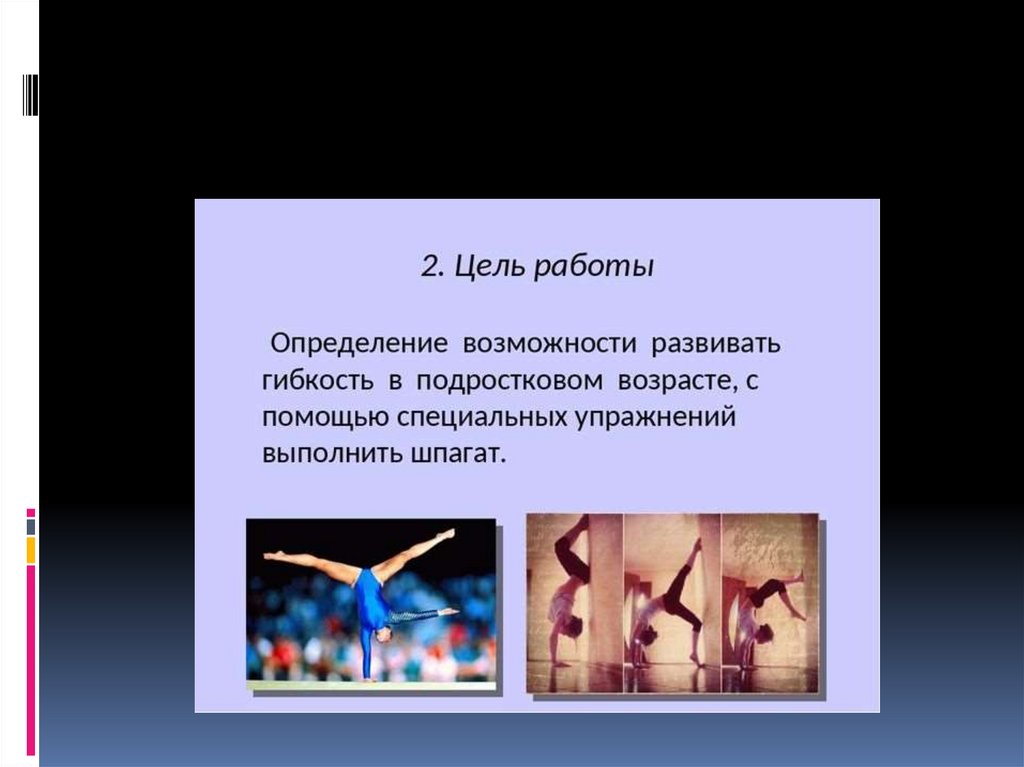 2. Цель работы

Определение возможности развивать гибкость в подростковом возрасте, с помощью специальных упражнений выполнить шпагат.